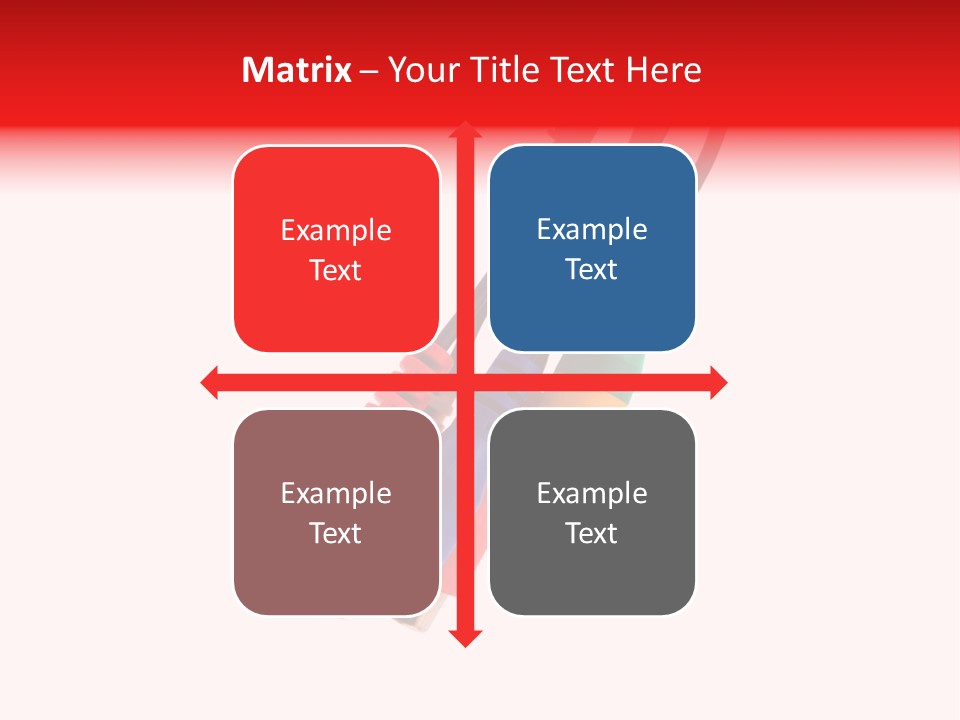 Matrix – Your Title Text Here

Example Text

Example Text

Example Text

Example Text